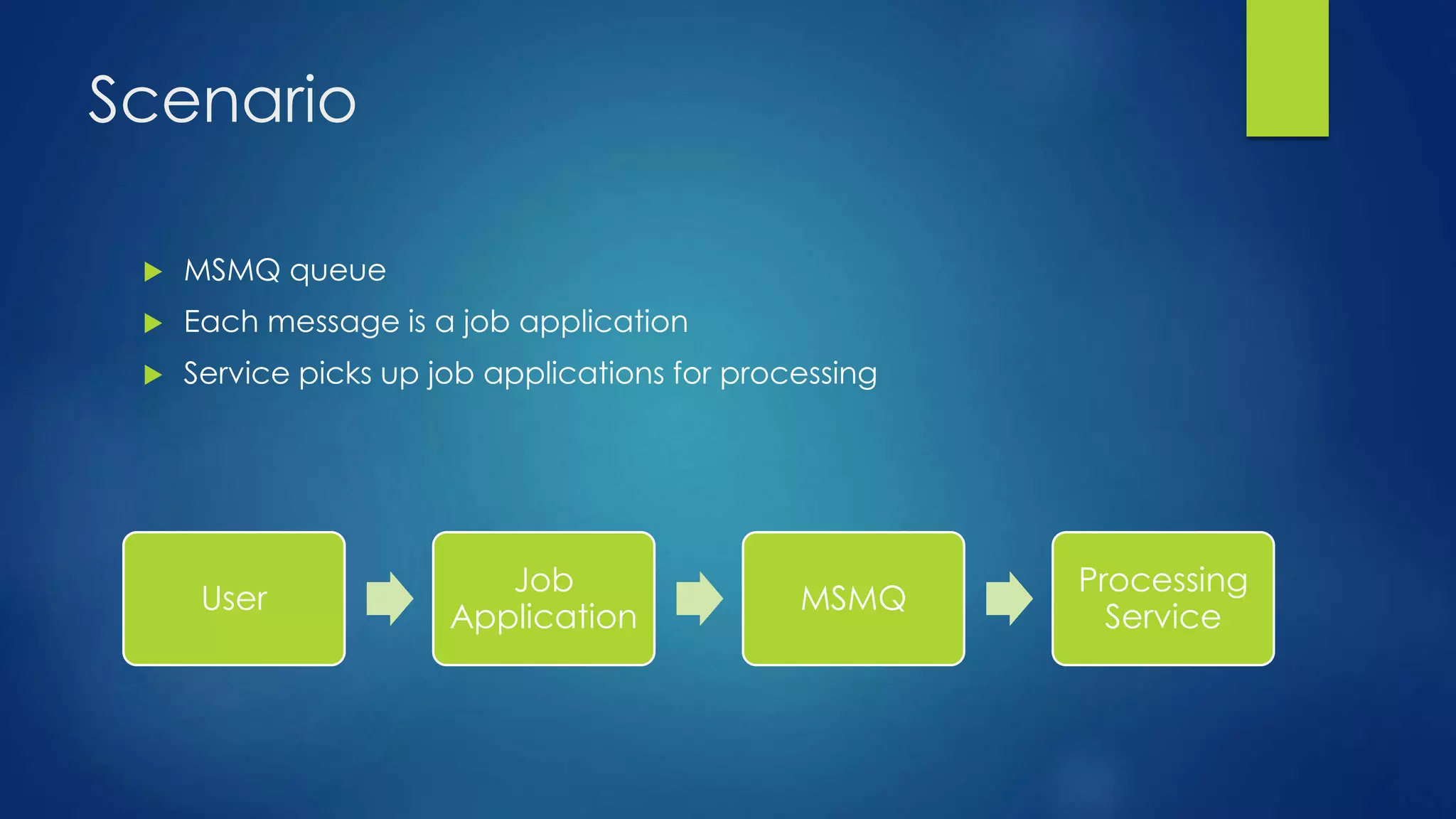 Scenario

MSMQ queue
Each message is a job application
Service picks up job applications for processing

User

Job Application

MSMQ

Processing Service